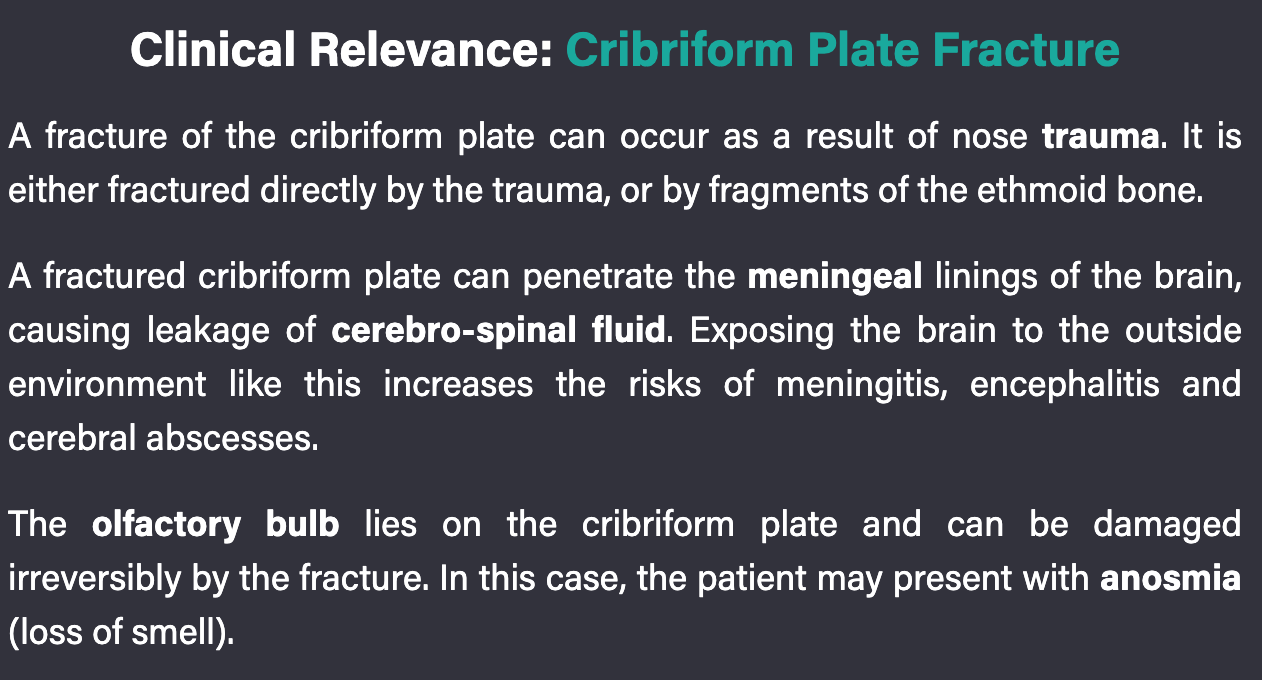 Clinical Relevance: Cribriform Plate Fracture

A fracture of the cribriform plate can occur as a result of nose trauma. It is either fractured directly by the trauma, or by fragments of the ethmoid bone.

A fractured cribriform plate can penetrate the meningeal linings of the brain, causing leakage of cerebro-spinal fluid. Exposing the brain to the outside environment like this increases the risks of meningitis, encephalitis and cerebral abscesses.

The olfactory bulb lies on the cribriform plate and can be damaged irreversibly by the fracture. In this case, the patient may present with anosmia (loss of smell).